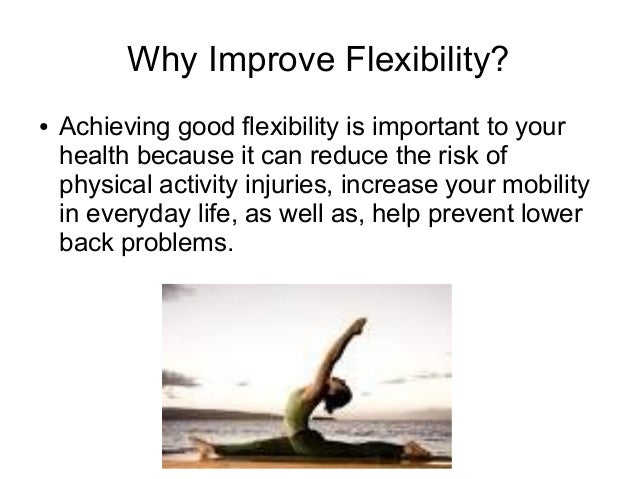 Why Improve Flexibility?

• Achieving good flexibility is important to your health because it can reduce the risk of physical activity injuries, increase your mobility in everyday life, as well as, help prevent lower back problems.